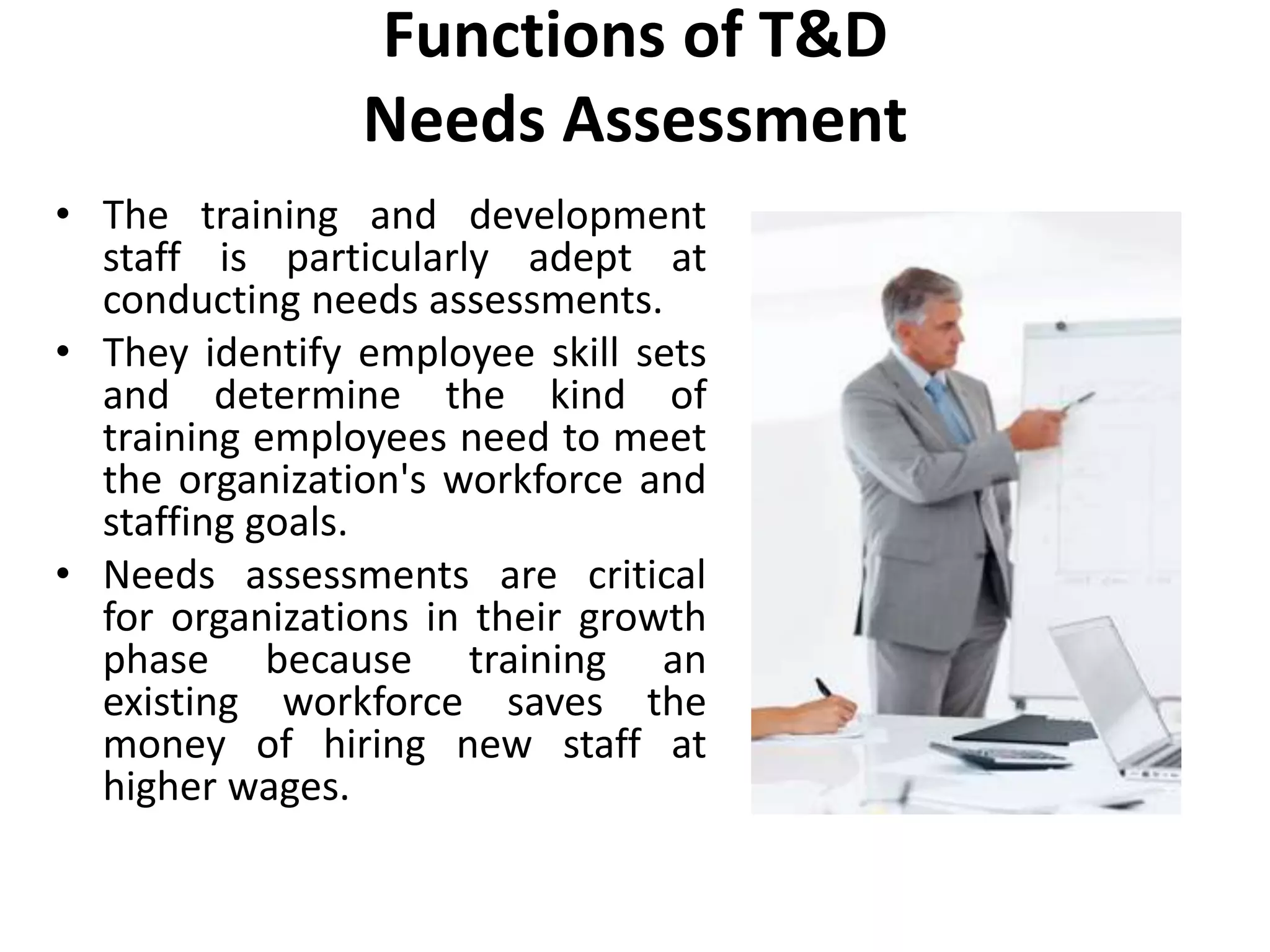 Functions of T&D
Needs Assessment

• The training and development staff is particularly adept at conducting needs assessments.
• They identify employee skill sets and determine the kind of training employees need to meet the organization's workforce and staffing goals.
• Needs assessments are critical for organizations in their growth phase because training an existing workforce saves the money of hiring new staff at higher wages.